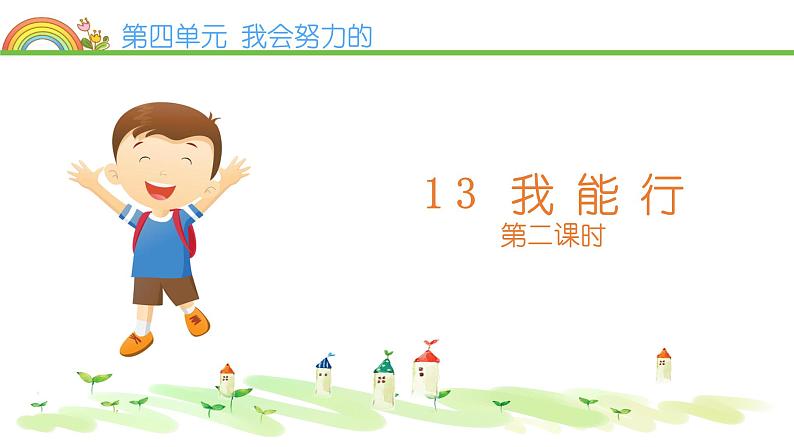 第四单元 我会努力的

13 我能行
第二课时